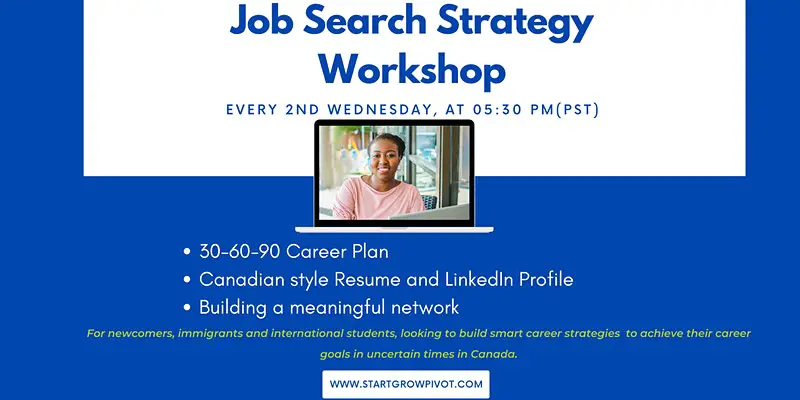 Job Search Strategy Workshop

EVERY 2ND WEDNESDAY, AT 05:30 PM(PST)

• 30-60-90 Career Plan
• Canadian style Resume and LinkedIn Profile
• Building a meaningful network

For newcomers, immigrants and international students, looking to build smart career strategies to achieve their career goals in uncertain times in Canada.

WWW.STARTGROWPIVOT.COM